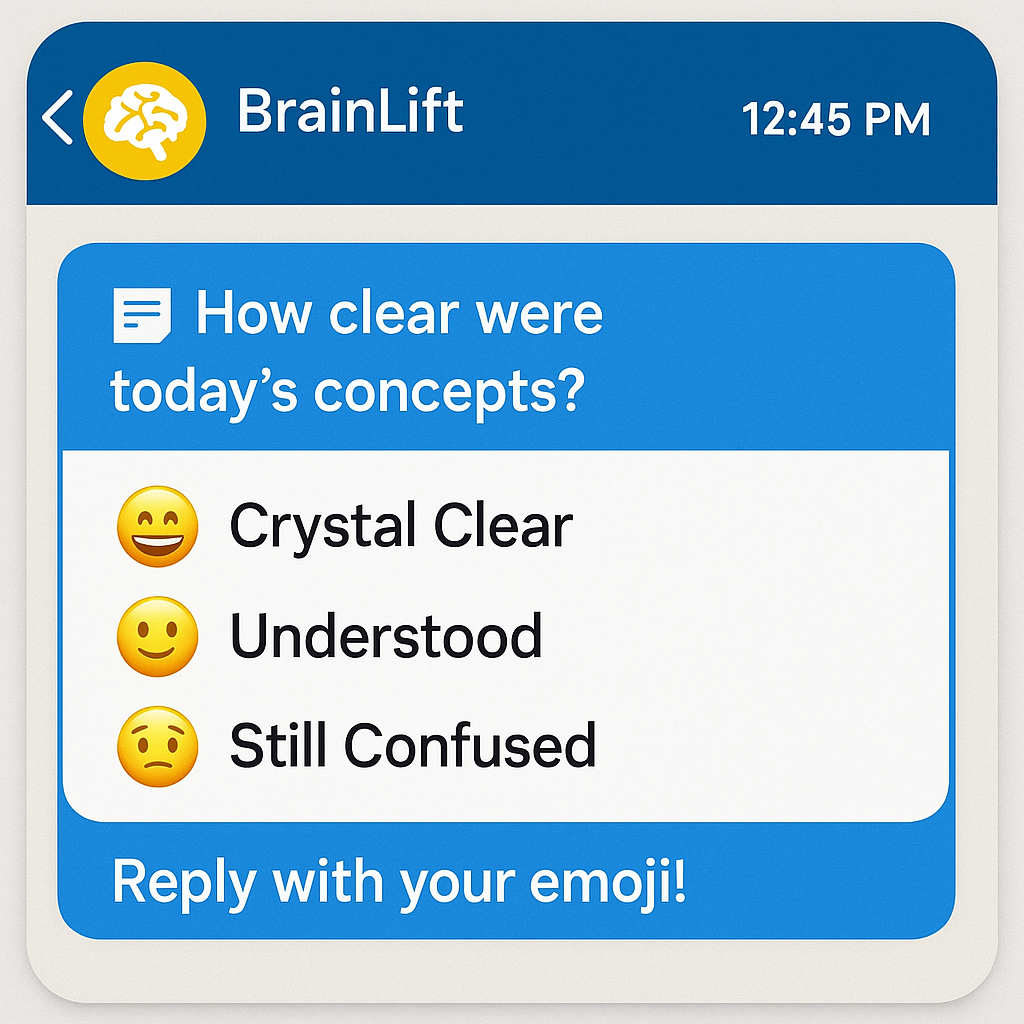 BrainLift 12:45 PM

How clear were today’s concepts?

😄 Crystal Clear
🙂 Understood
😟 Still Confused

Reply with your emoji!